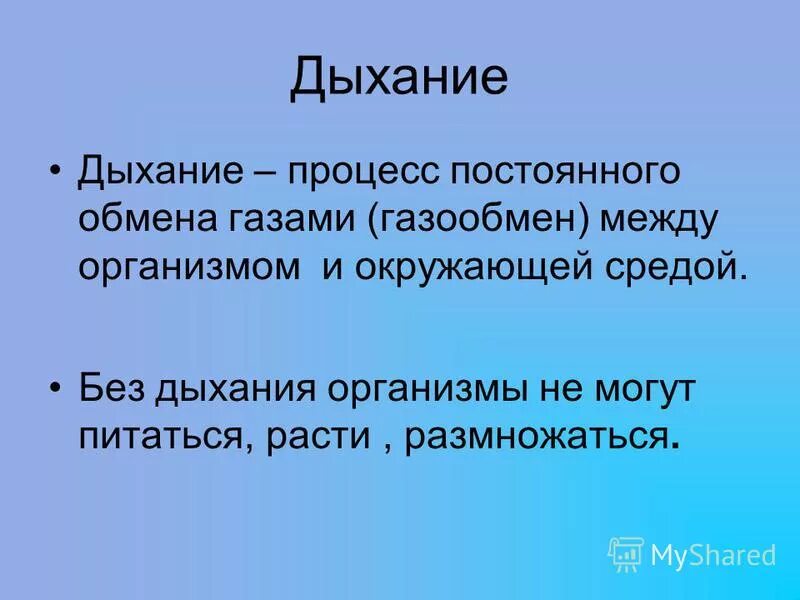 Дыхание

• Дыхание – процесс постоянного обмена газами (газообмен) между организмом  и окружающей средой.

• Без дыхания организмы не могут питаться, расти , размножаться.

MyShared